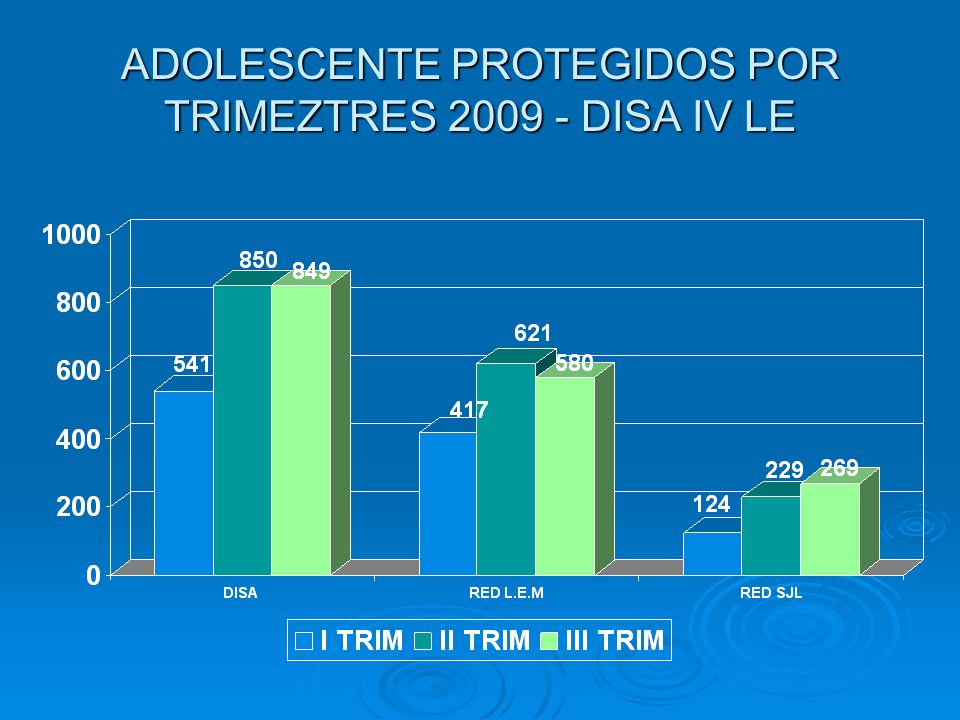 ADOLESCENTE PROTEGIDOS POR TRIMEZTRES 2009 - DISA IV LE

1000
800
600
400
200
0

541
850
849
417
621
580
124
229
269

DISA
RED L.E.M
RED SJL

I TRIM
II TRIM
III TRIM